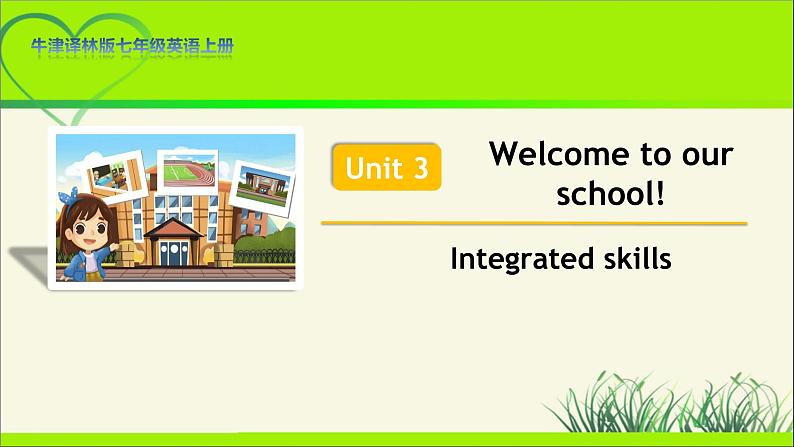 牛津译林版七年级英语上册

Unit 3

Welcome to our school!

Integrated skills